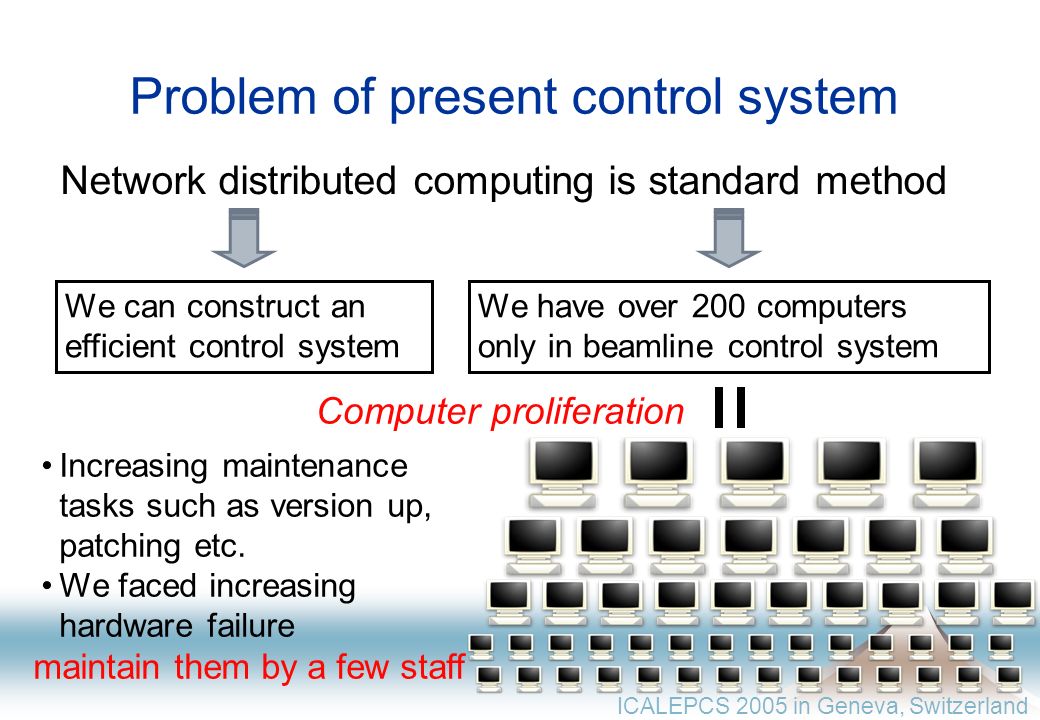 Problem of present control system

Network distributed computing is standard method

We can construct an efficient control system

We have over 200 computers only in beamline control system

Computer proliferation

• Increasing maintenance tasks such as version up, patching etc.
• We faced increasing hardware failure

maintain them by a few staff

ICALEPCS 2005 in Geneva, Switzerland